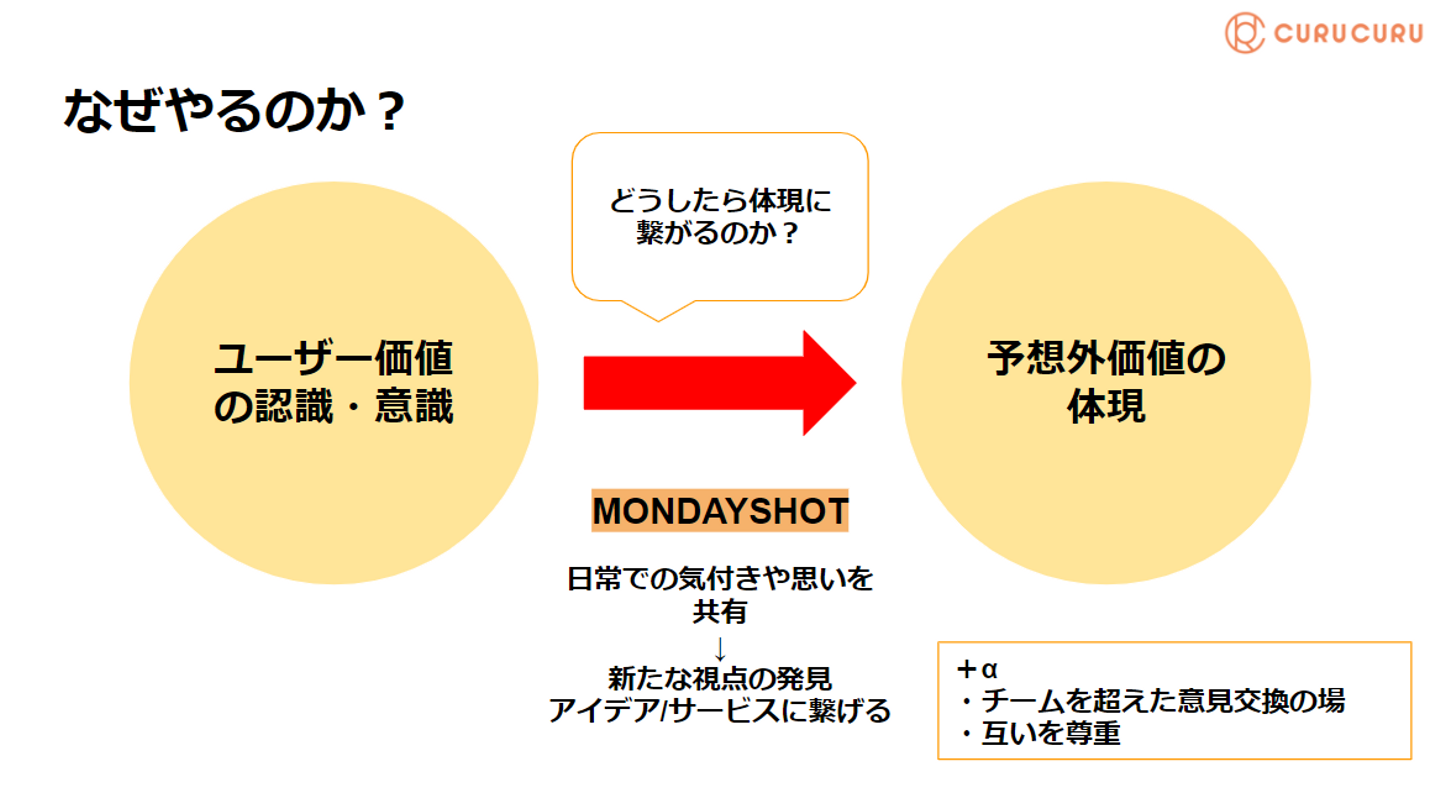 CURUCURU

なぜやるのか？

どうしたら体現に繋がるのか？

ユーザー価値の認識・意識

予想外価値の体現

MONDAYSHOT

日常での気付きや思いを共有
↓
新たな視点の発見
アイデア/サービスに繋げる

＋α
・チームを超えた意見交換の場
・互いを尊重